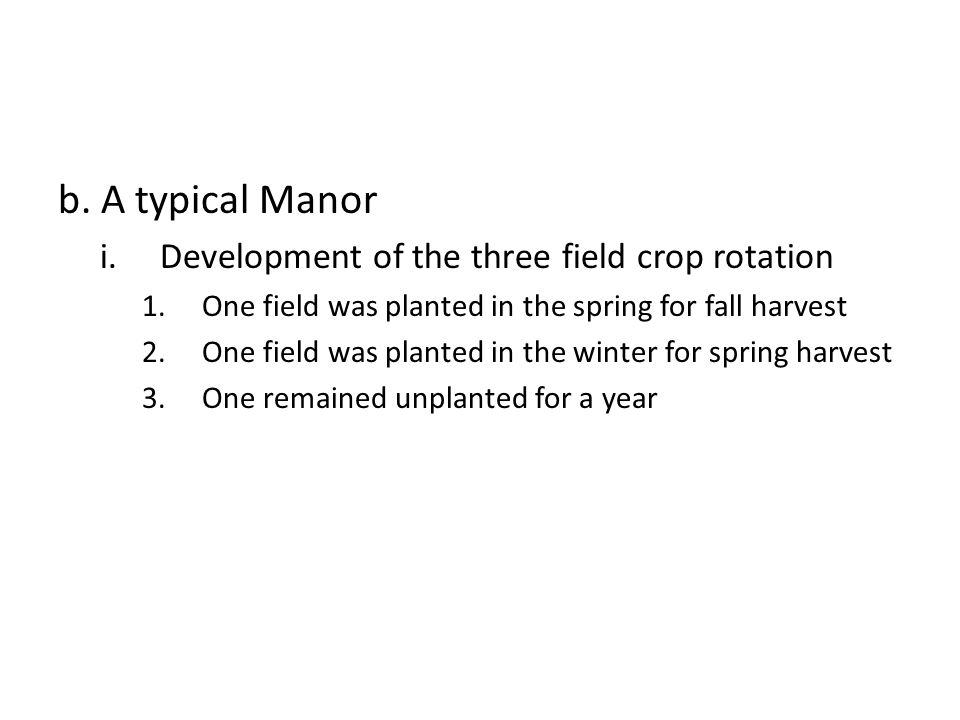 b. A typical Manor

i. Development of the three field crop rotation

1. One field was planted in the spring for fall harvest
2. One field was planted in the winter for spring harvest
3. One remained unplanted for a year